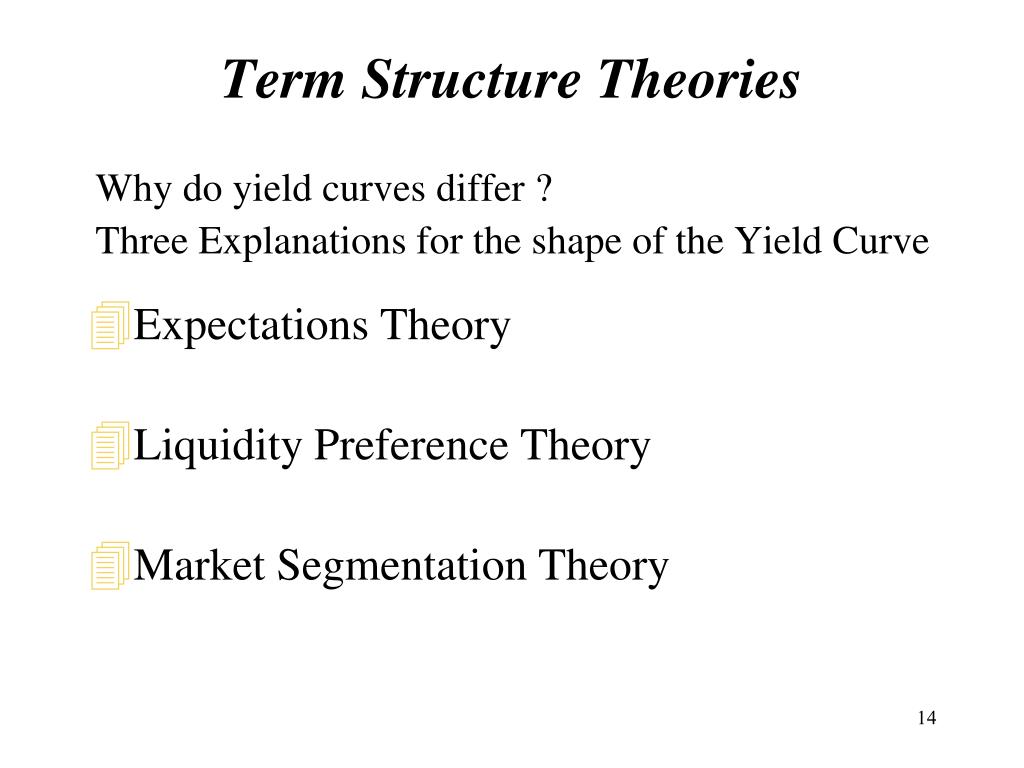 Term Structure Theories

Why do yield curves differ ?
Three Explanations for the shape of the Yield Curve

Expectations Theory

Liquidity Preference Theory

Market Segmentation Theory

14